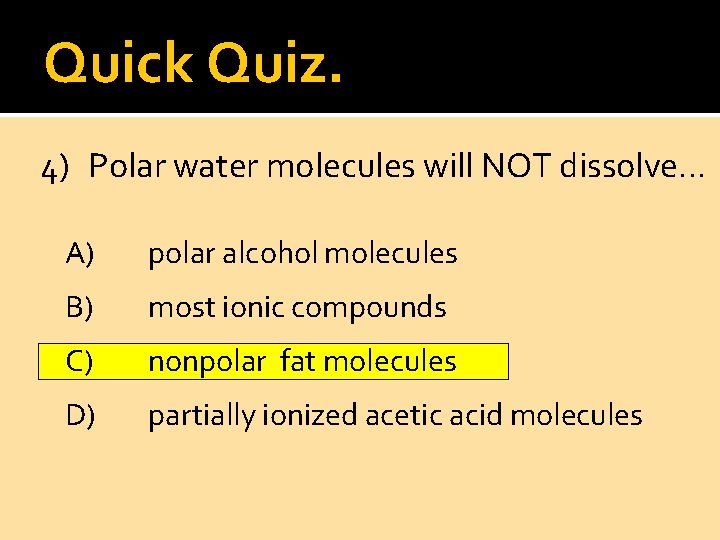 Quick Quiz.

4) Polar water molecules will NOT dissolve…

A) polar alcohol molecules

B) most ionic compounds

C) nonpolar fat molecules

D) partially ionized acetic acid molecules